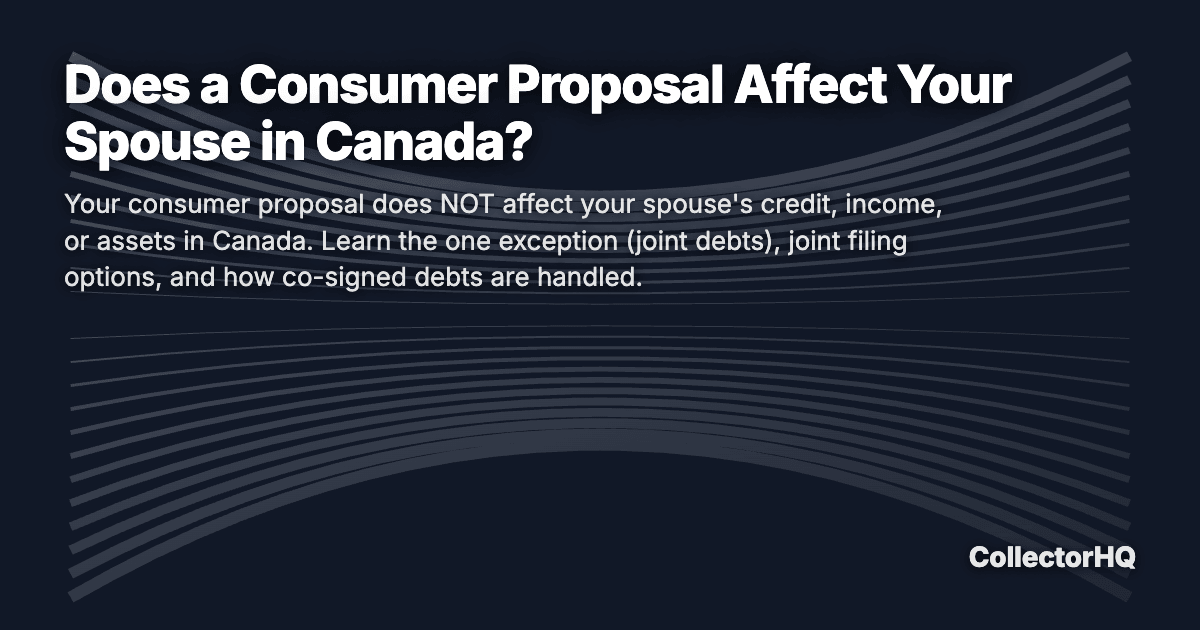 Does a Consumer Proposal Affect Your Spouse in Canada?

Your consumer proposal does NOT affect your spouse's credit, income, or assets in Canada. Learn the one exception (joint debts), joint filing options, and how co-signed debts are handled.

CollectorHQ